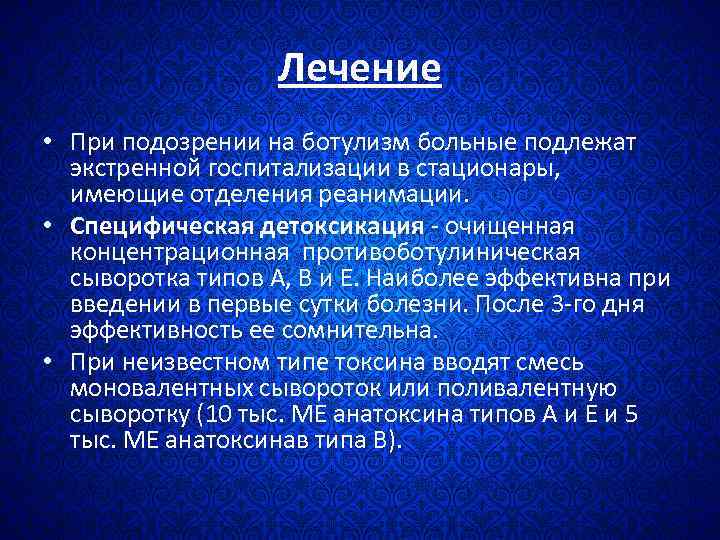 Лечение

• При подозрении на ботулизм больные подлежат экстренной госпитализации в стационары, имеющие отделения реанимации.

• Специфическая детоксикация - очищенная концентрационная противоботулиническая сыворотка типов А, В и Е. Наиболее эффективна при введении в первые сутки болезни. После 3-го дня эффективность ее сомнительна.

• При неизвестном типе токсина вводят смесь моновалентных сывороток или поливалентную сыворотку (10 тыс. МЕ анатоксина типов А и Е и 5 тыс. МЕ анатоксинав типа В).